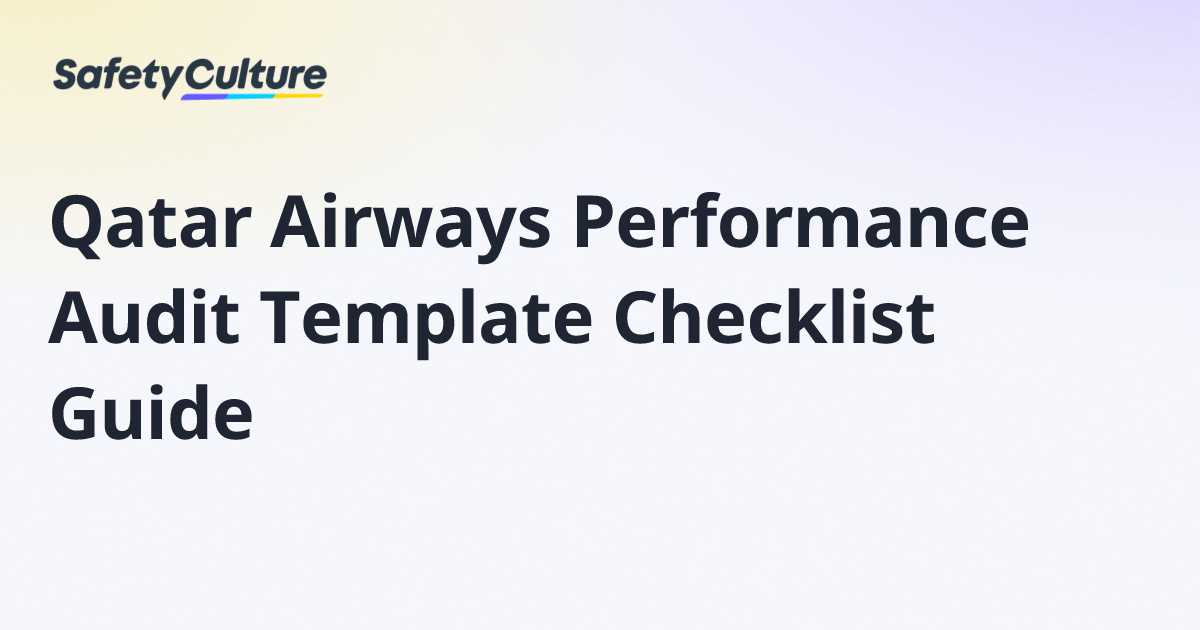 SafetyCulture

Qatar Airways Performance Audit Template Checklist Guide